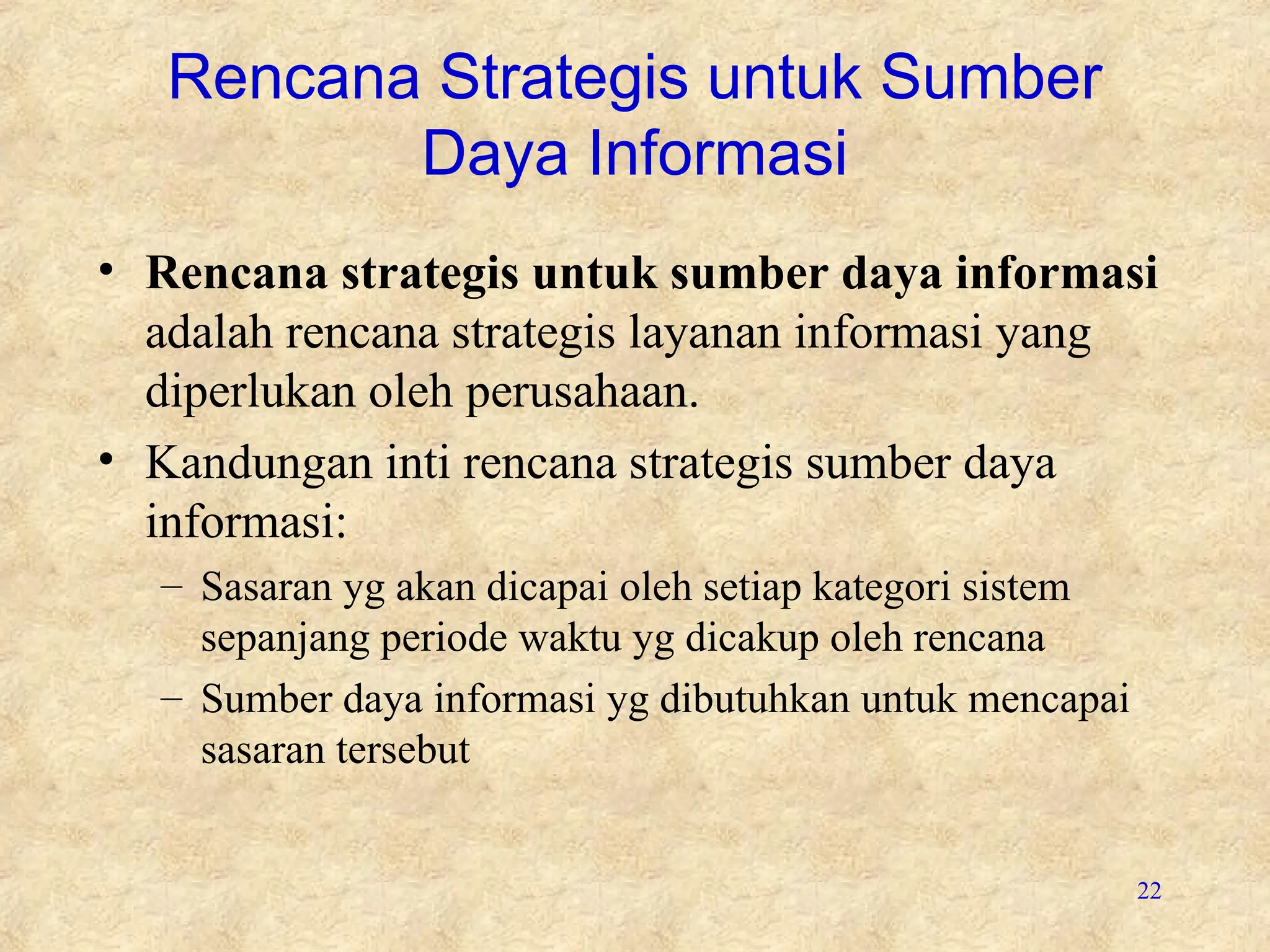 Rencana Strategis untuk Sumber Daya Informasi

• Rencana strategis untuk sumber daya informasi adalah rencana strategis layanan informasi yang diperlukan oleh perusahaan.
• Kandungan inti rencana strategis sumber daya informasi:
– Sasaran yg akan dicapai oleh setiap kategori sistem sepanjang periode waktu yg dicakup oleh rencana
– Sumber daya informasi yg dibutuhkan untuk mencapai sasaran tersebut

22